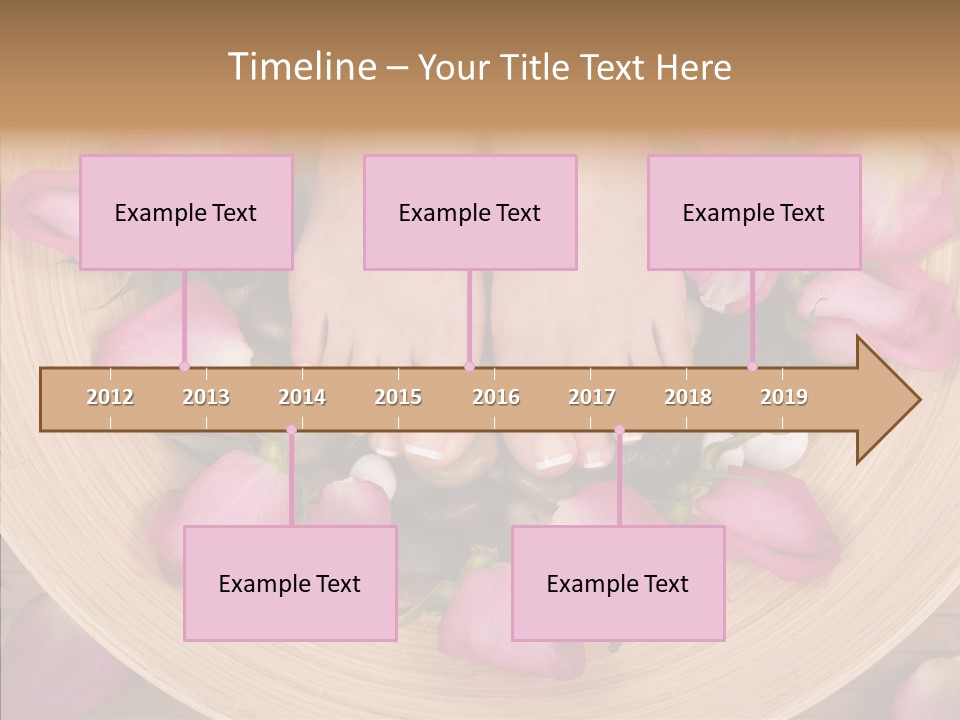 Timeline – Your Title Text Here

Example Text

Example Text

Example Text

2012 2013 2014 2015 2016 2017 2018 2019

Example Text

Example Text